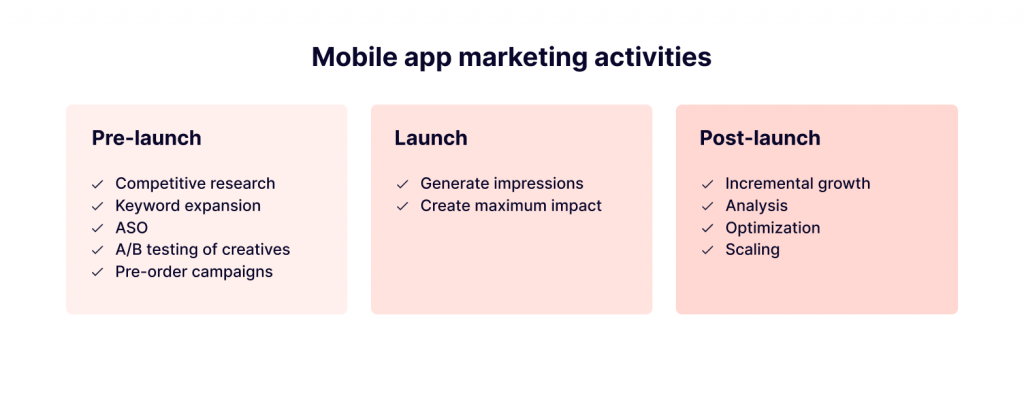 Mobile app marketing activities

Pre-launch

✓ Competitive research
✓ Keyword expansion
✓ ASO
✓ A/B testing of creatives
✓ Pre-order campaigns

Launch

✓ Generate impressions
✓ Create maximum impact

Post-launch

✓ Incremental growth
✓ Analysis
✓ Optimization
✓ Scaling